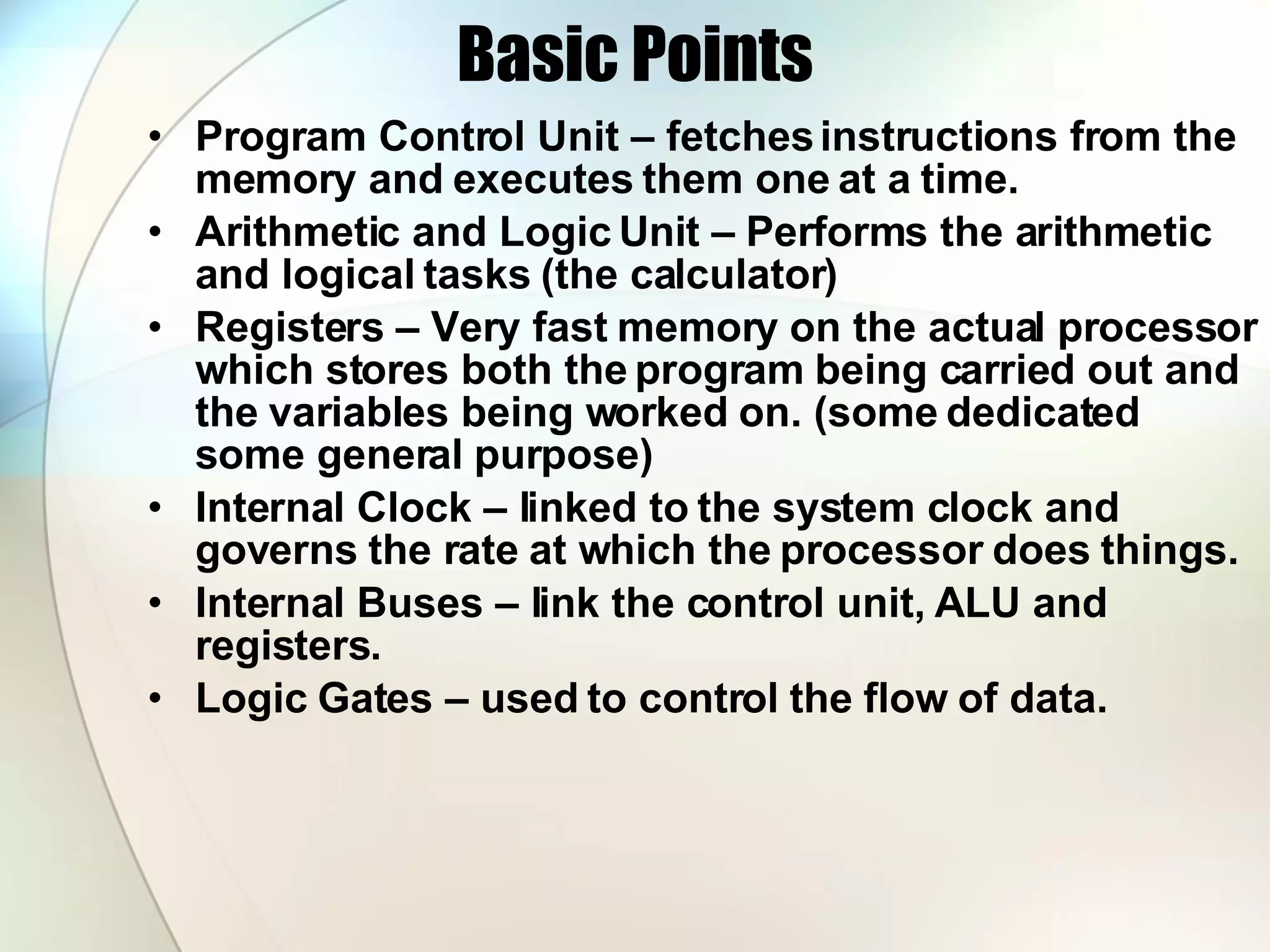 Basic Points

• Program Control Unit – fetches instructions from the memory and executes them one at a time.
• Arithmetic and Logic Unit – Performs the arithmetic and logical tasks (the calculator)
• Registers – Very fast memory on the actual processor which stores both the program being carried out and the variables being worked on. (some dedicated some general purpose)
• Internal Clock – linked to the system clock and governs the rate at which the processor does things.
• Internal Buses – link the control unit, ALU and registers.
• Logic Gates – used to control the flow of data.